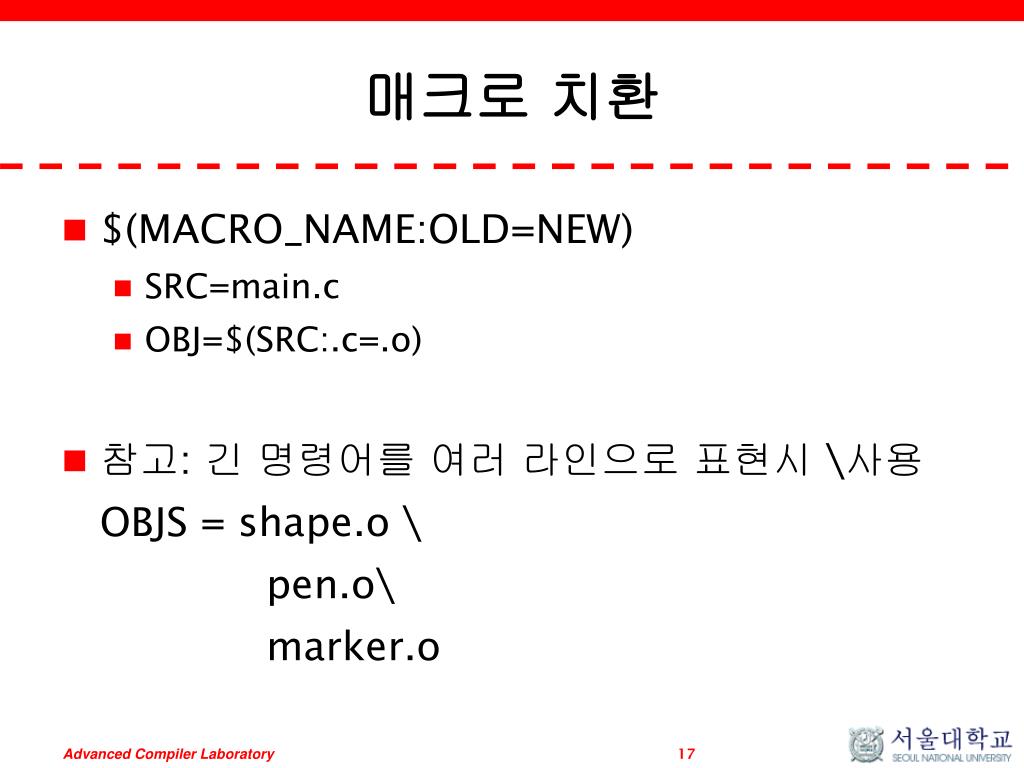 매크로 치환

$(MACRO_NAME:OLD=NEW)

SRC=main.c

OBJ=$(SRC:.c=.o)

참고: 긴 명령어를 여러 라인으로 표현시 \사용
OBJS = shape.o \
pen.o\
marker.o

Advanced Compiler Laboratory

17

서울대학교
SEOUL NATIONAL UNIVERSITY